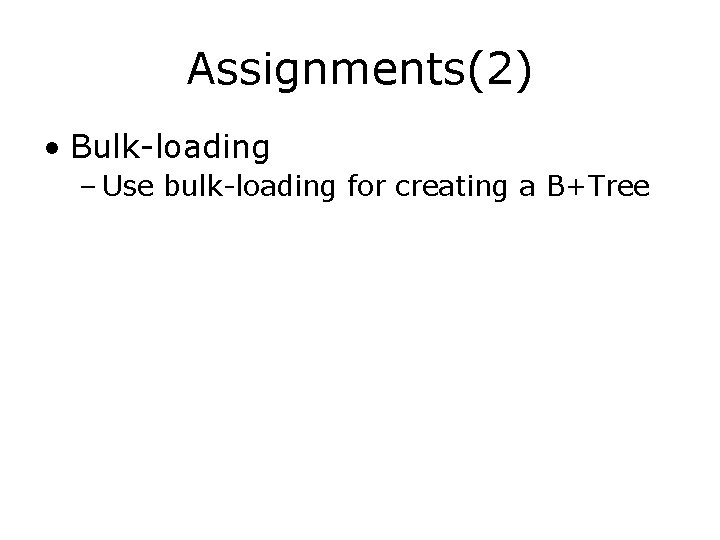 Assignments(2)

• Bulk-loading
– Use bulk-loading for creating a B+Tree